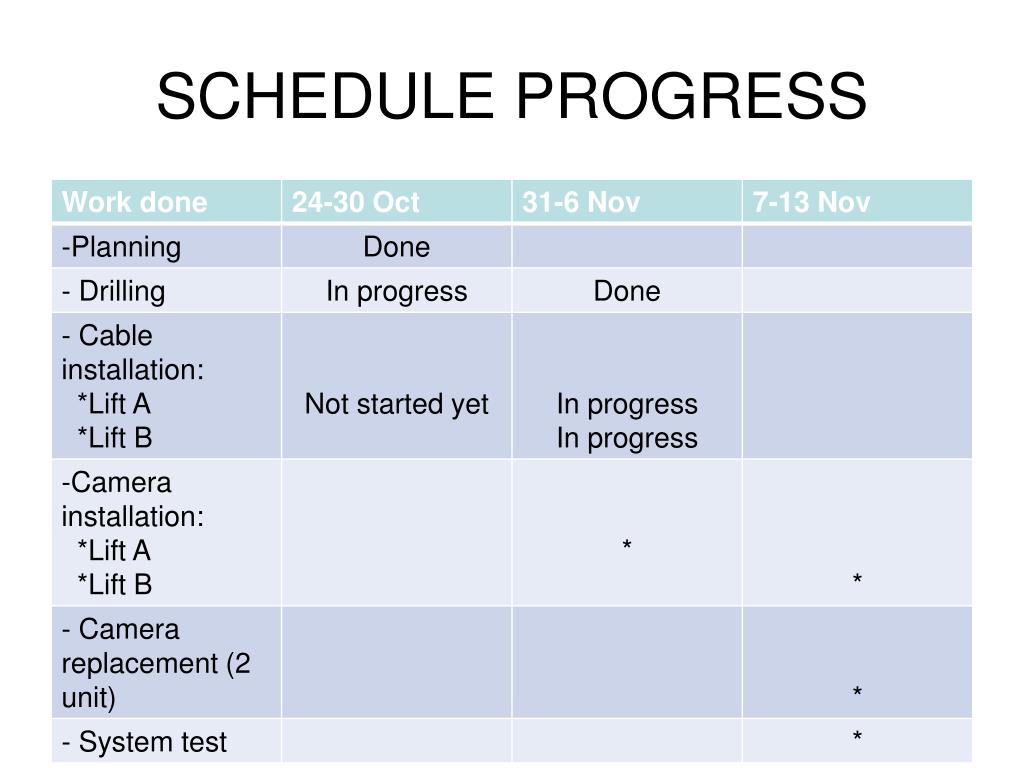 SCHEDULE PROGRESS

| Work done | 24-30 Oct | 31-6 Nov | 7-13 Nov |
|---|---|---|---|
| -Planning | Done | | |
| - Drilling | In progress | Done | |
| - Cable installation: *Lift A *Lift B | Not started yet | In progress In progress | |
| -Camera installation: *Lift A *Lift B | | * | * |
| - Camera replacement (2 unit) | | | * |
| - System test | | | * |